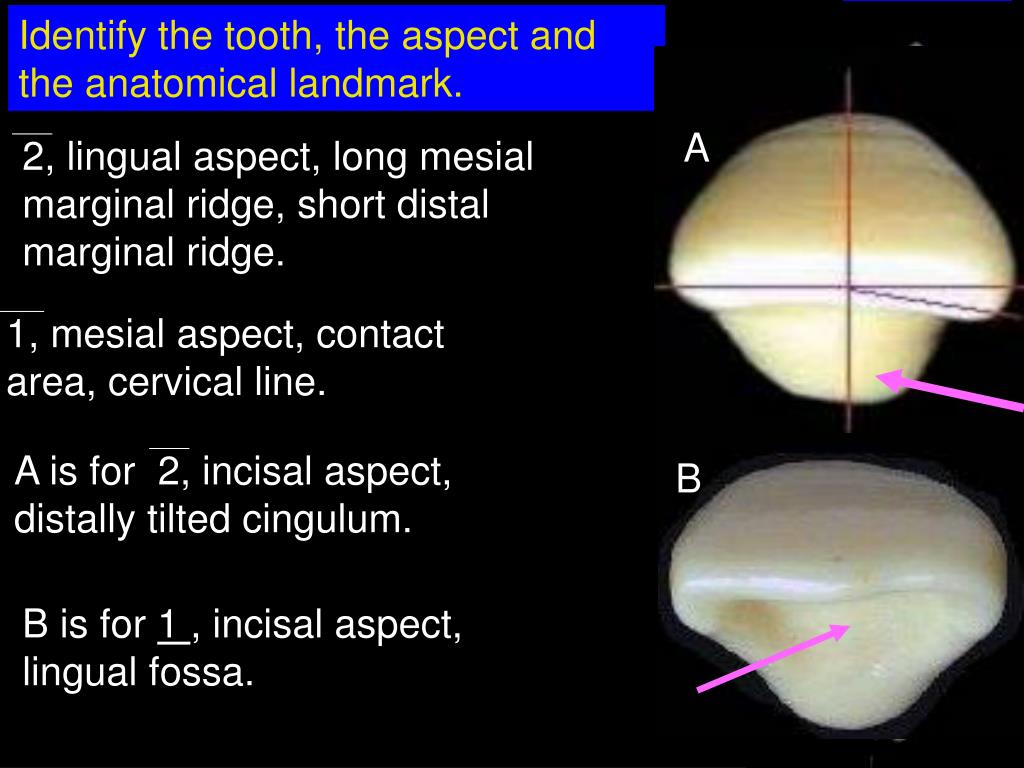 Identify the tooth, the aspect and the anatomical landmark.

$\overline{2}$, lingual aspect, long mesial marginal ridge, short distal marginal ridge.

$\overline{1}$, mesial aspect, contact area, cervical line.

A is for $\overline{2}$, incisal aspect, distally tilted cingulum.

B is for $\underline{1}$, incisal aspect, lingual fossa.

A

B